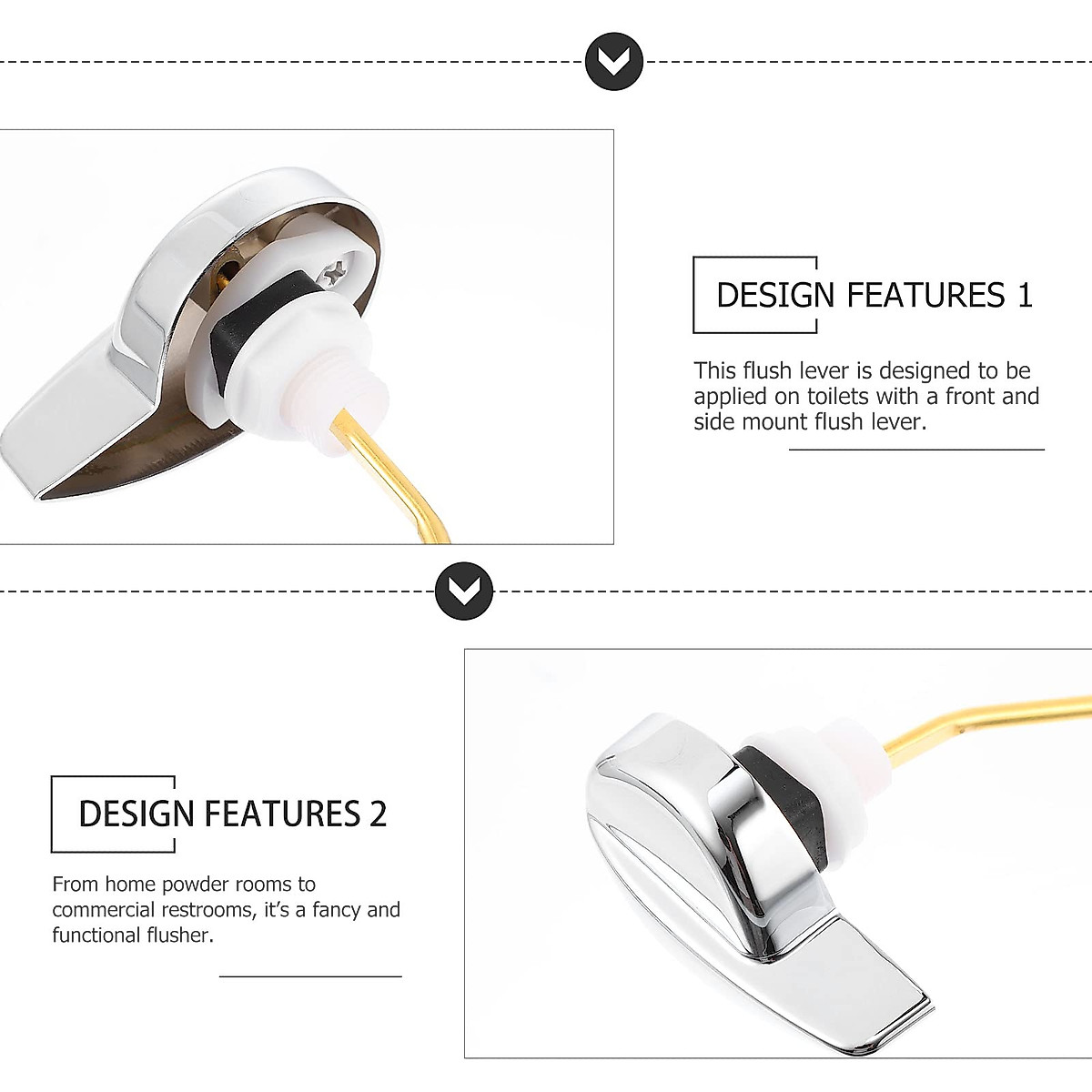 DESIGN FEATURES 1

This flush lever is designed to be applied on toilets with a front and side mount flush lever.

DESIGN FEATURES 2

From home powder rooms to commercial restrooms, it's a fancy and functional flusher.